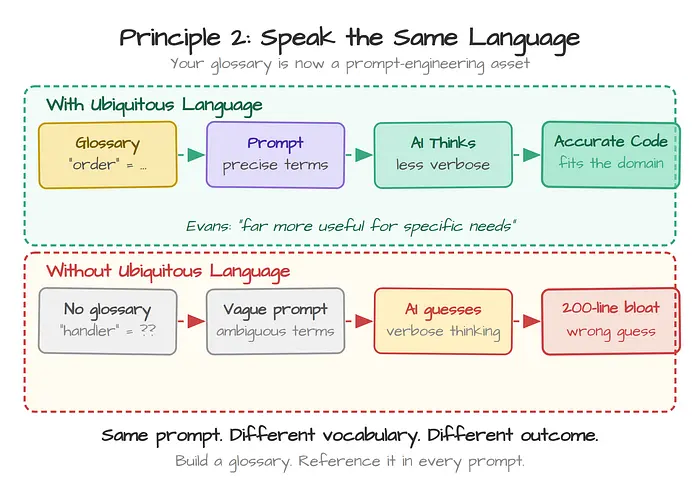 Principle 2: Speak the Same Language

Your glossary is now a prompt-engineering asset

With Ubiquitous Language

Glossary
"order" = ...

Prompt
precise terms

AI Thinks
less verbose

Accurate Code
fits the domain

Evans: "far more useful for specific needs"

Without Ubiquitous Language

No glossary
"handler" = ??

Vague prompt
ambiguous terms

AI guesses
verbose thinking

200-line bloat
wrong guess

Same prompt. Different vocabulary. Different outcome.

Build a glossary. Reference it in every prompt.